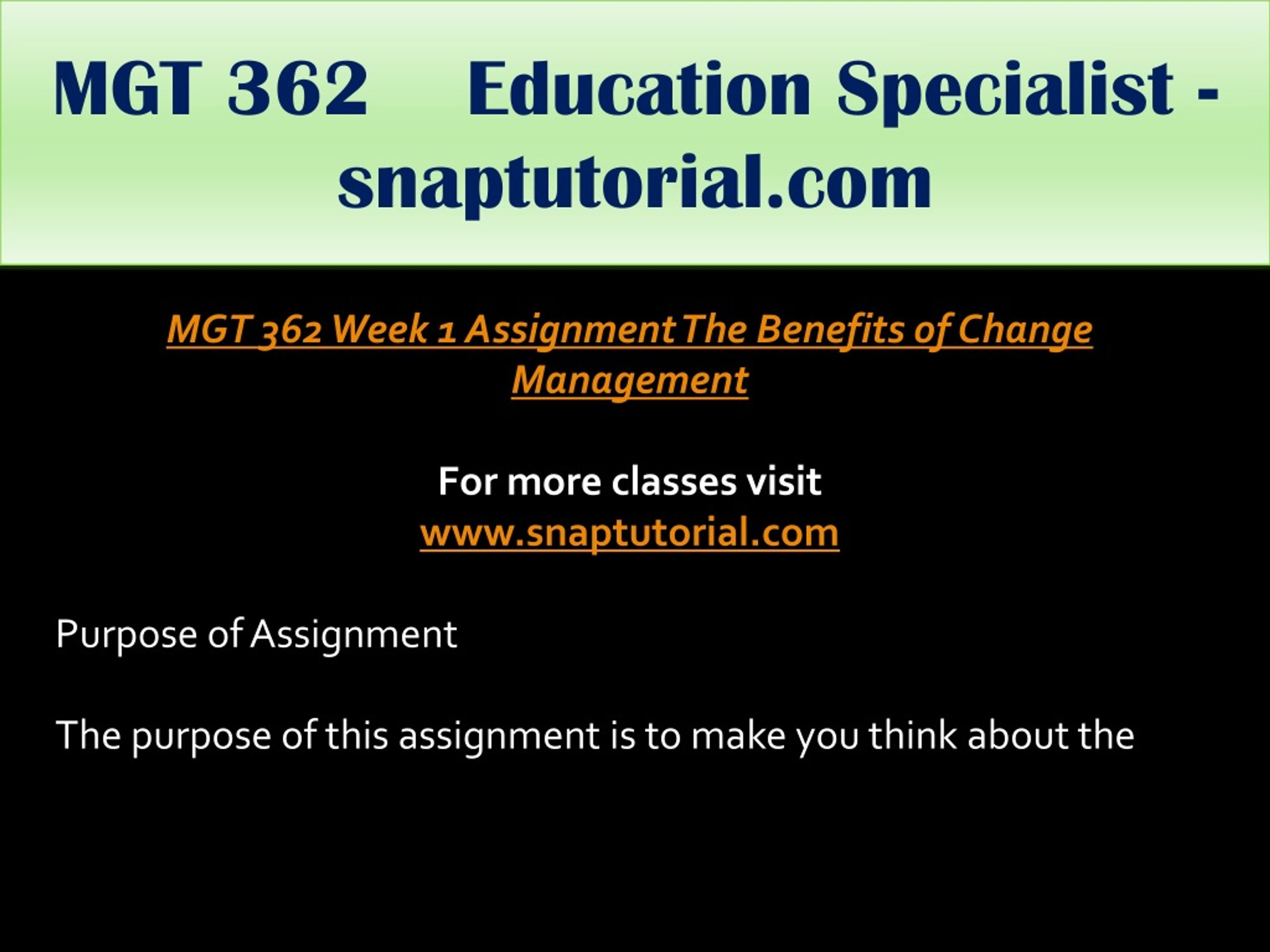 MGT 362 Education Specialist - snaptutorial.com

MGT 362 Week 1 Assignment The Benefits of Change Management

For more classes visit
www.snaptutorial.com

Purpose of Assignment

The purpose of this assignment is to make you think about the